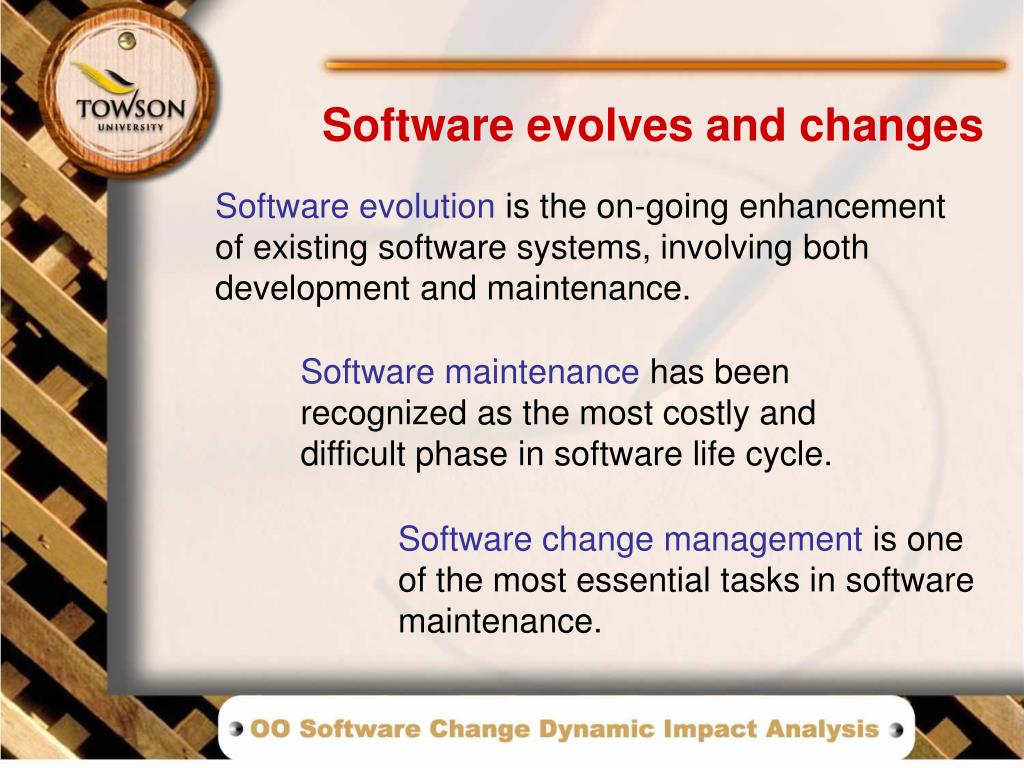 TOWSON
UNIVERSITY

Software evolves and changes

Software evolution is the on-going enhancement of existing software systems, involving both development and maintenance.

Software maintenance has been recognized as the most costly and difficult phase in software life cycle.

Software change management is one of the most essential tasks in software maintenance.

OO Software Change Dynamic Impact Analysis